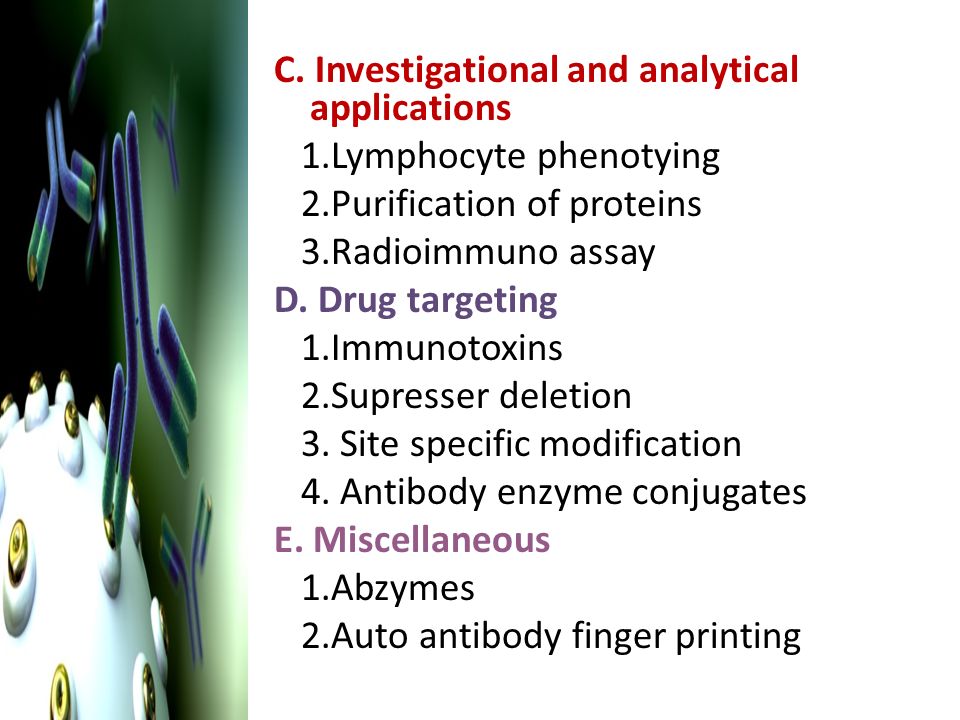 C. Investigational and analytical applications

1.Lymphocyte phenotying

2.Purification of proteins

3.Radioimmuno assay

D. Drug targeting

1.Immunotoxins

2.Supresser deletion

3. Site specific modification

4. Antibody enzyme conjugates

E. Miscellaneous

1.Abzymes

2.Auto antibody finger printing